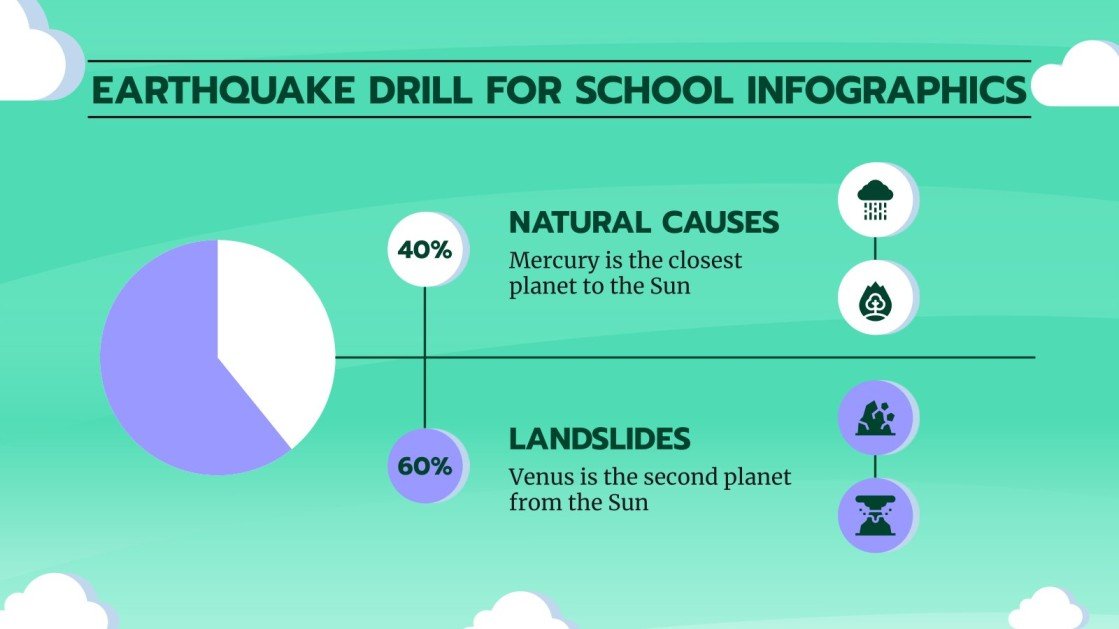 EARTHQUAKE DRILL FOR SCHOOL INFOGRAPHICS

40%

NATURAL CAUSES

Mercury is the closest planet to the Sun

60%

LANDSLIDES

Venus is the second planet from the Sun